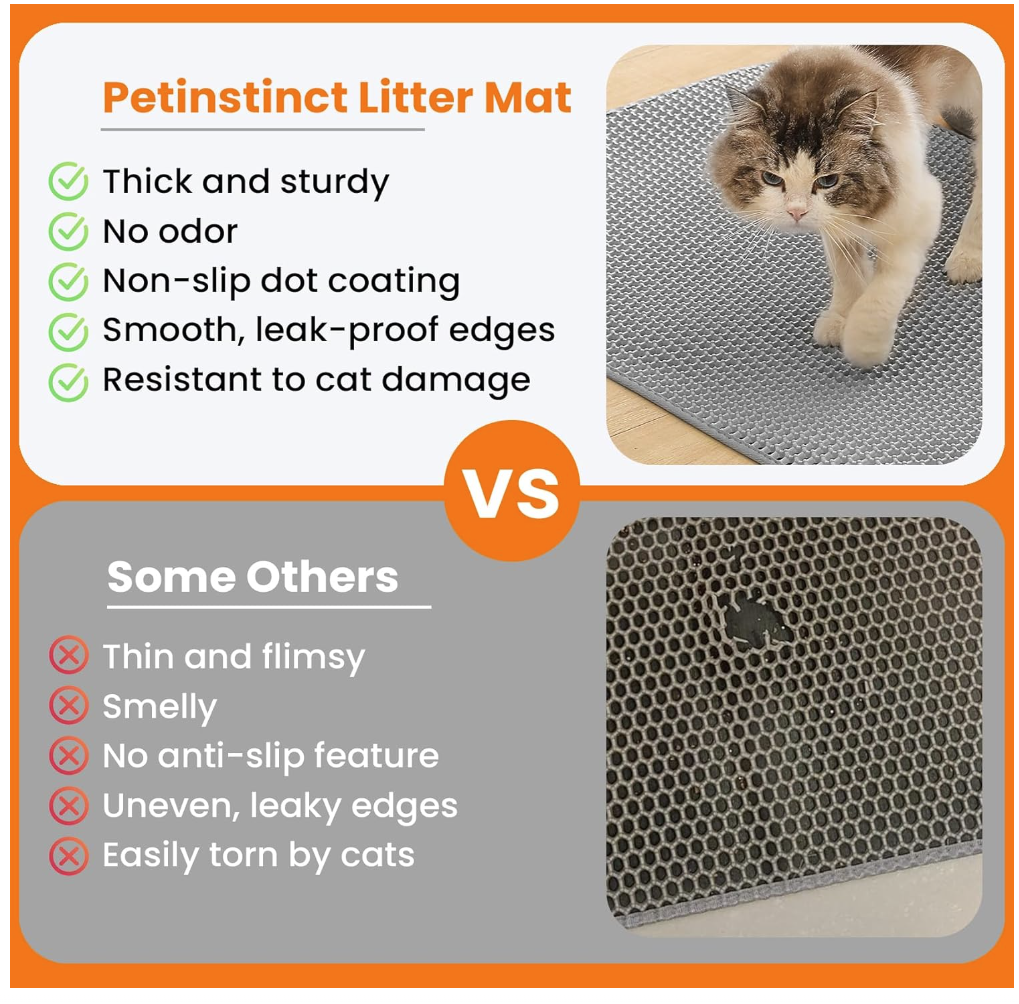 Petinstinct Litter Mat

Thick and sturdy
No odor
Non-slip dot coating
Smooth, leak-proof edges
Resistant to cat damage

VS

Some Others

Thin and flimsy
Smelly
No anti-slip feature
Uneven, leaky edges
Easily torn by cats